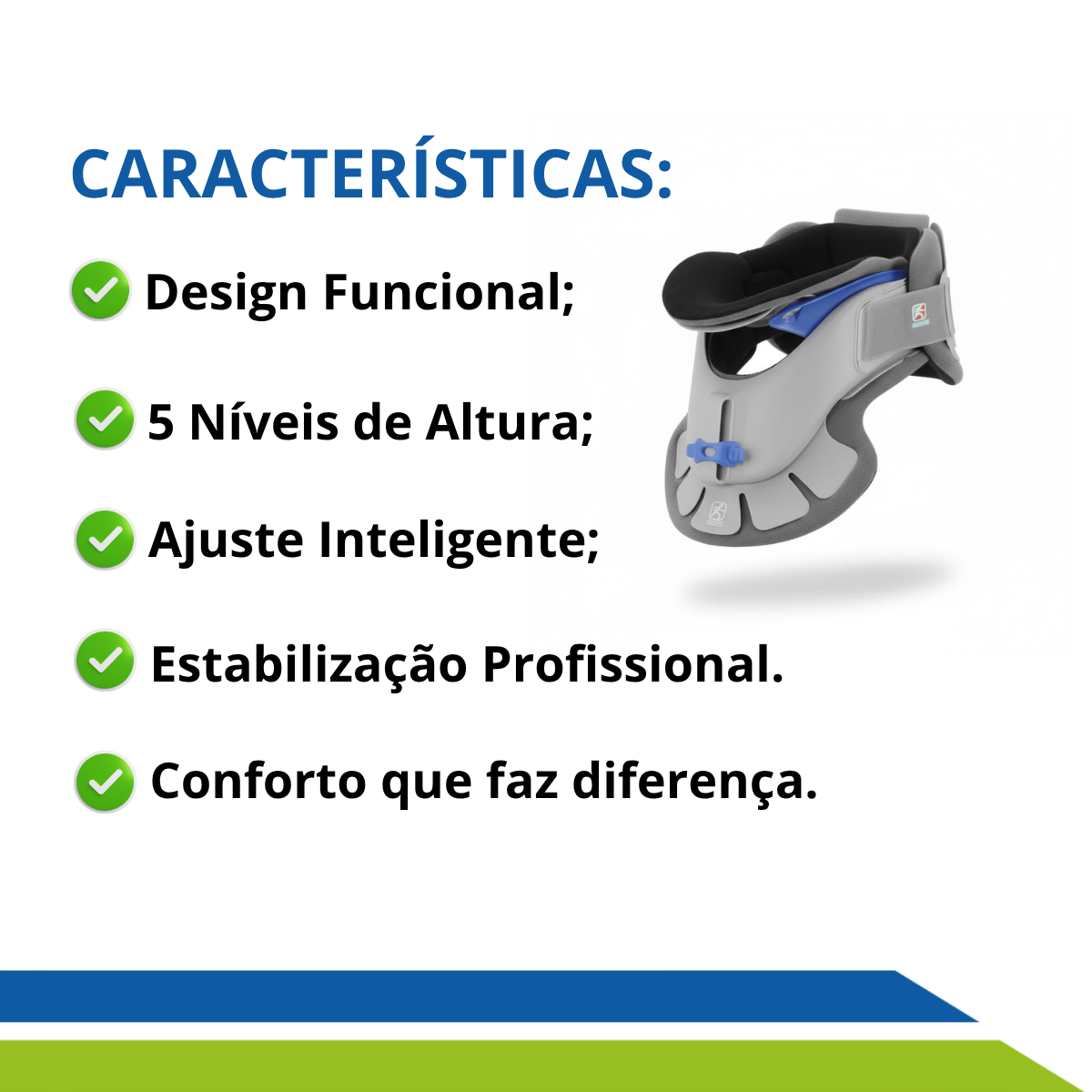 CARACTERÍSTICAS:

Design Funcional;

5 Níveis de Altura;

Ajuste Inteligente;

Estabilização Profissional.

Conforto que faz diferença.